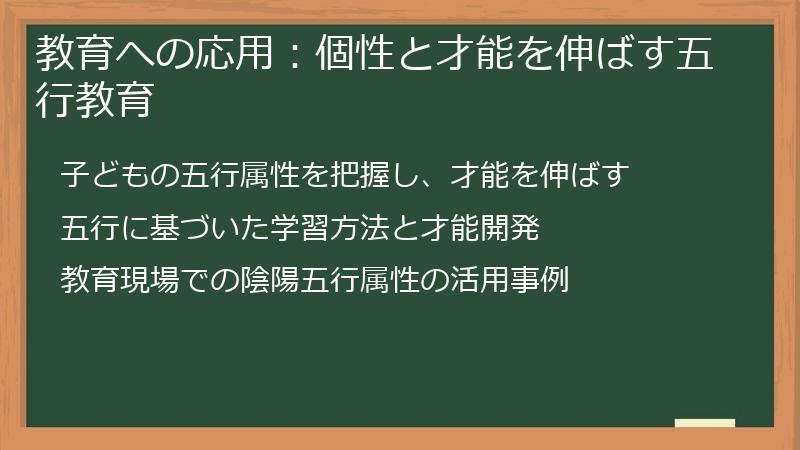 教育への応用：個性と才能を伸ばす五行教育

子どもの五行属性を把握し、才能を伸ばす

五行に基づいた学習方法と才能開発

教育現場での陰陽五行属性の活用事例